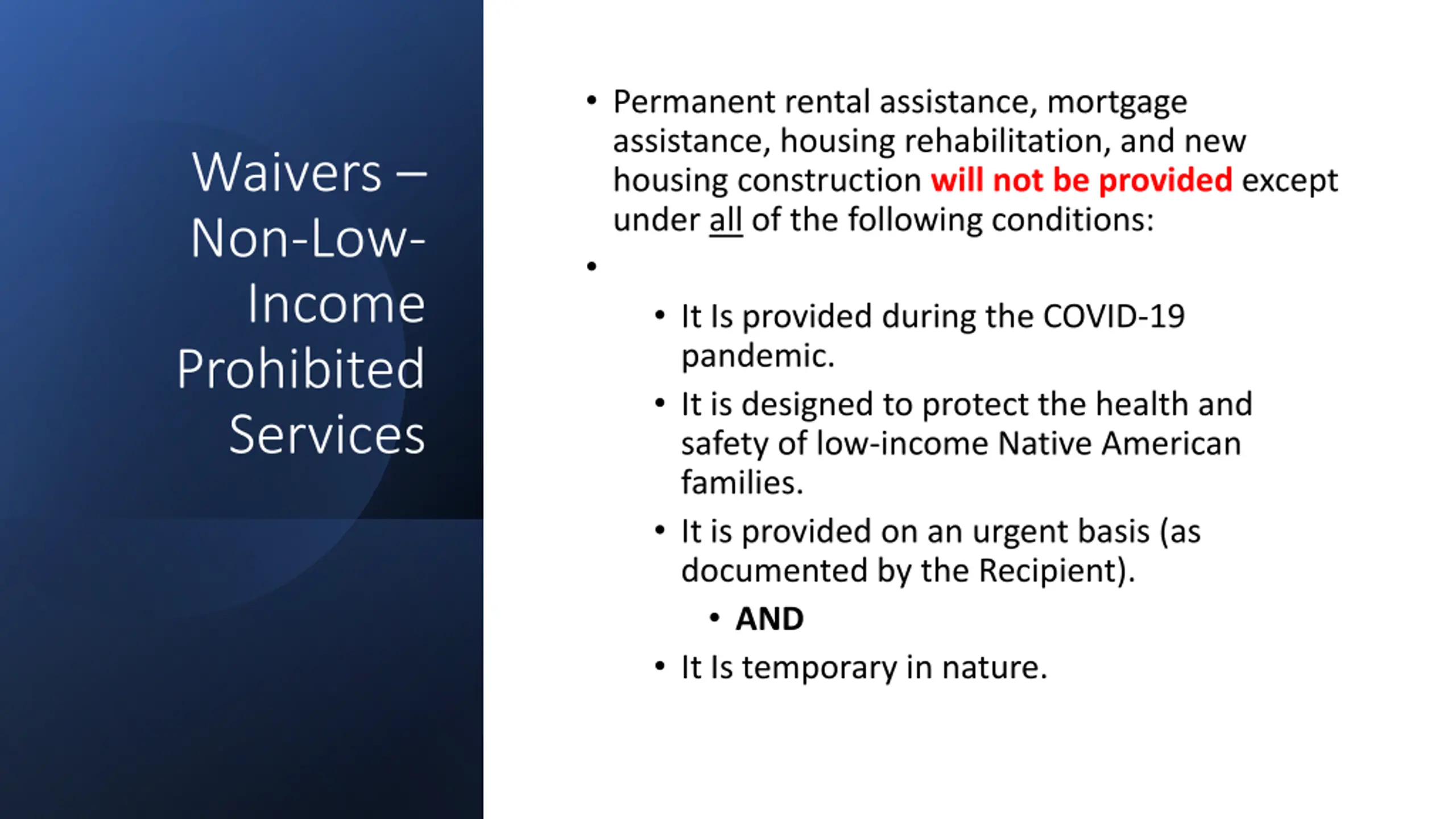 Waivers – Non-Low-Income Prohibited Services

• Permanent rental assistance, mortgage assistance, housing rehabilitation, and new housing construction will not be provided except under all of the following conditions:

•

• It Is provided during the COVID-19 pandemic.

• It is designed to protect the health and safety of low-income Native American families.

• It is provided on an urgent basis (as documented by the Recipient).

• AND

• It Is temporary in nature.